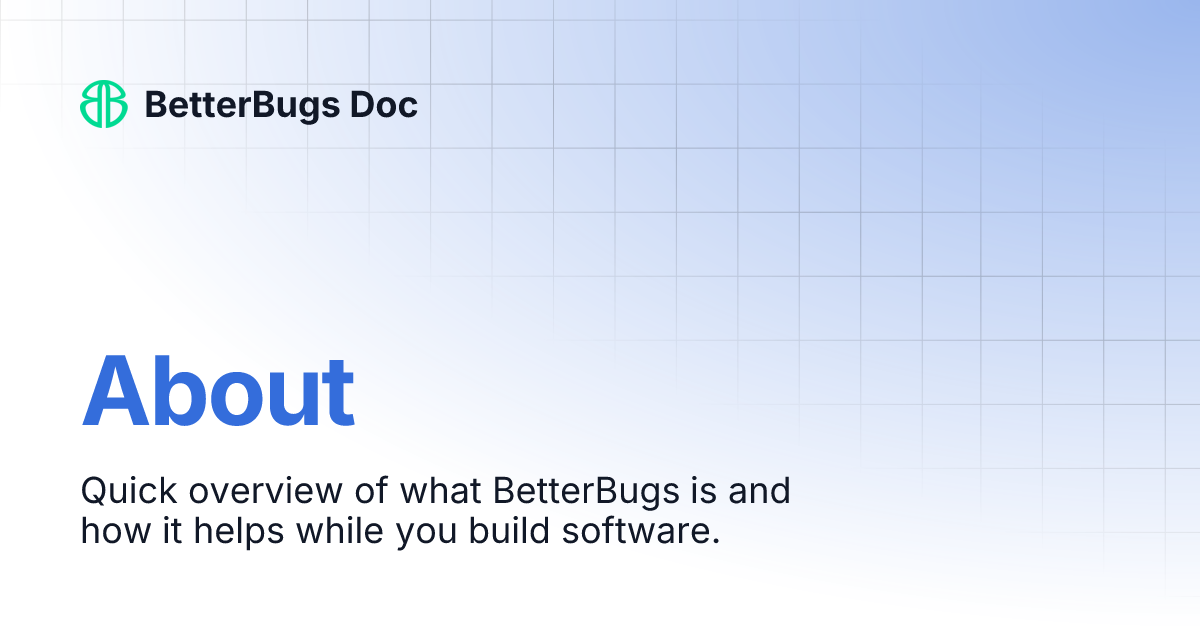 BetterBugs Doc

About

Quick overview of what BetterBugs is and how it helps while you build software.